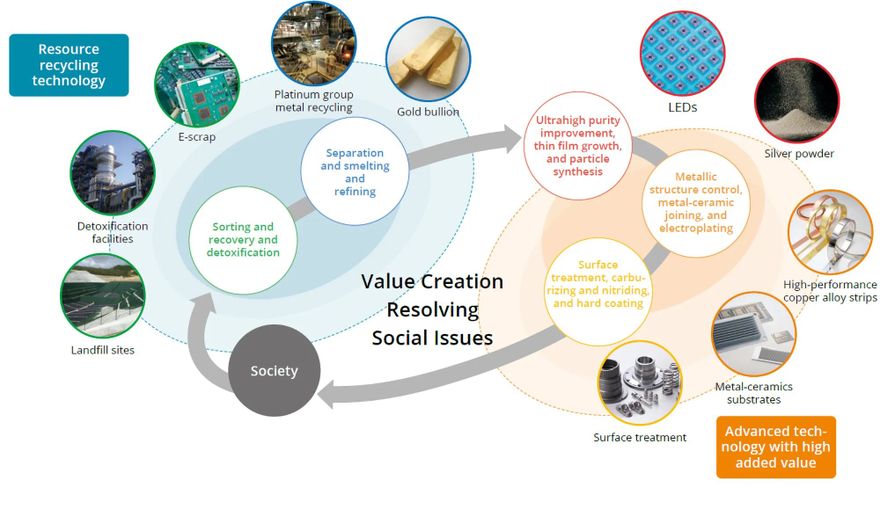 Resource recycling technology

E-scrap

Platinum group metal recycling

Gold bullion

Detoxification facilities

Landfill sites

Separation and smelting and refining

Sorting and recovery and detoxification

Value Creation Resolving Social Issues

Society

LEDs

Silver powder

Ultrahigh purity improvement, thin film growth, and particle synthesis

Metallic structure control, metal-ceramic joining, and electroplating

Surface treatment, carburizing and nitriding, and hard coating

High-performance copper alloy strips

Metal-ceramics substrates

Surface treatment

Advanced technology with high added value